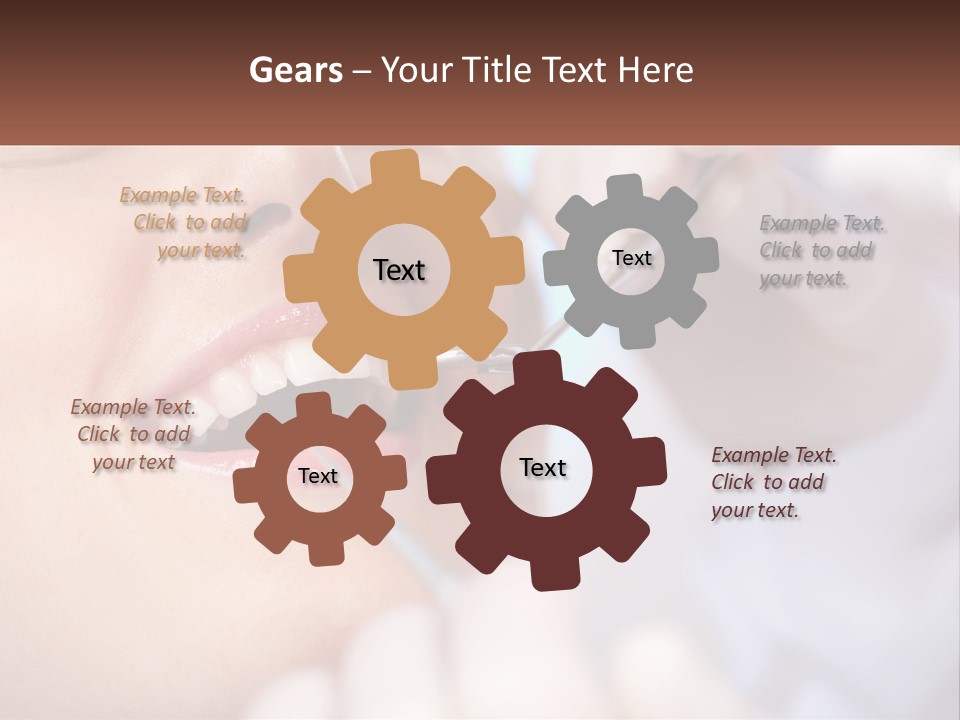 Gears – Your Title Text Here

Example Text. Click to add your text.

Text

Text

Example Text. Click to add your text.

Example Text. Click to add your text

Text

Text

Example Text. Click to add your text.